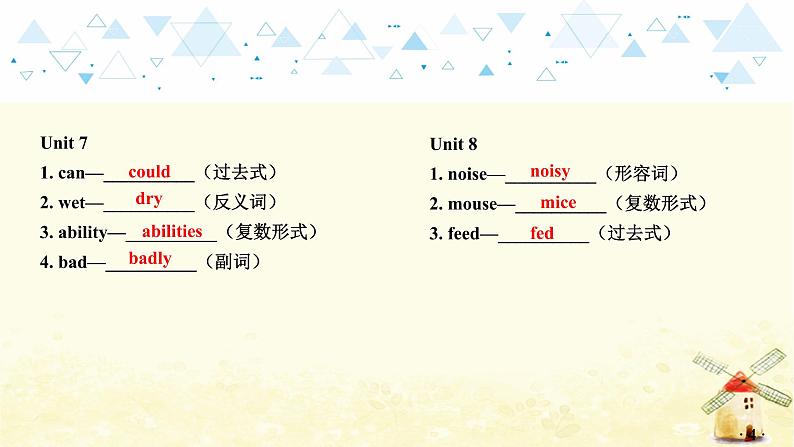 Unit 7
1. can—could（过去式）
2. wet—dry（反义词）
3. ability—abilities（复数形式）
4. bad—badly（副词）

Unit 8
1. noise—noisy（形容词）
2. mouse—mice（复数形式）
3. feed—fed（过去式）